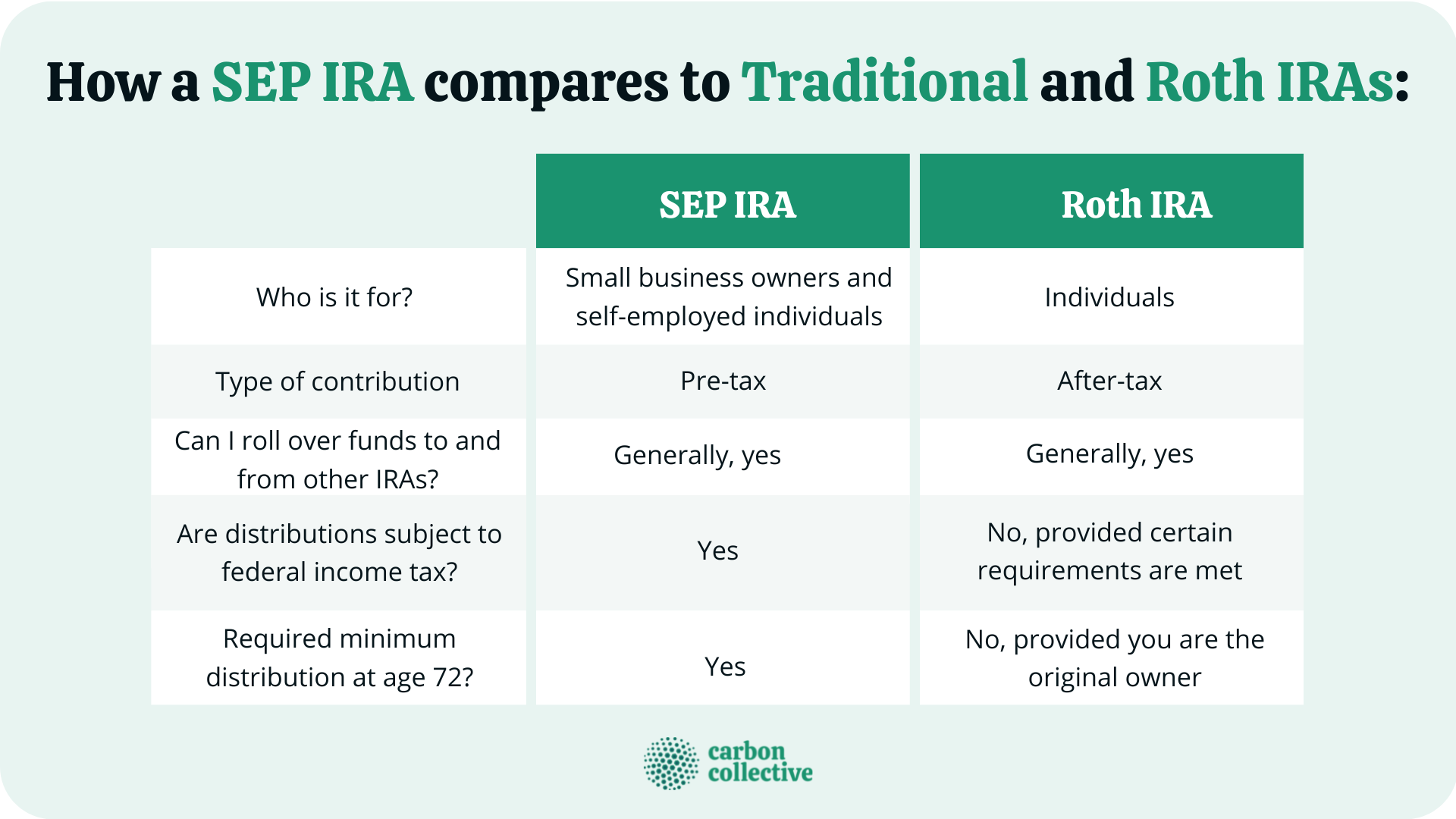 How a SEP IRA compares to Traditional and Roth IRAs:

| | SEP IRA | Roth IRA |
|---|---|---|
| Who is it for? | Small business owners and self-employed individuals | Individuals |
| Type of contribution | Pre-tax | After-tax |
| Can I roll over funds to and from other IRAs? | Generally, yes | Generally, yes |
| Are distributions subject to federal income tax? | Yes | No, provided certain requirements are met |
| Required minimum distribution at age 72? | Yes | No, provided you are the original owner |

carbon collective